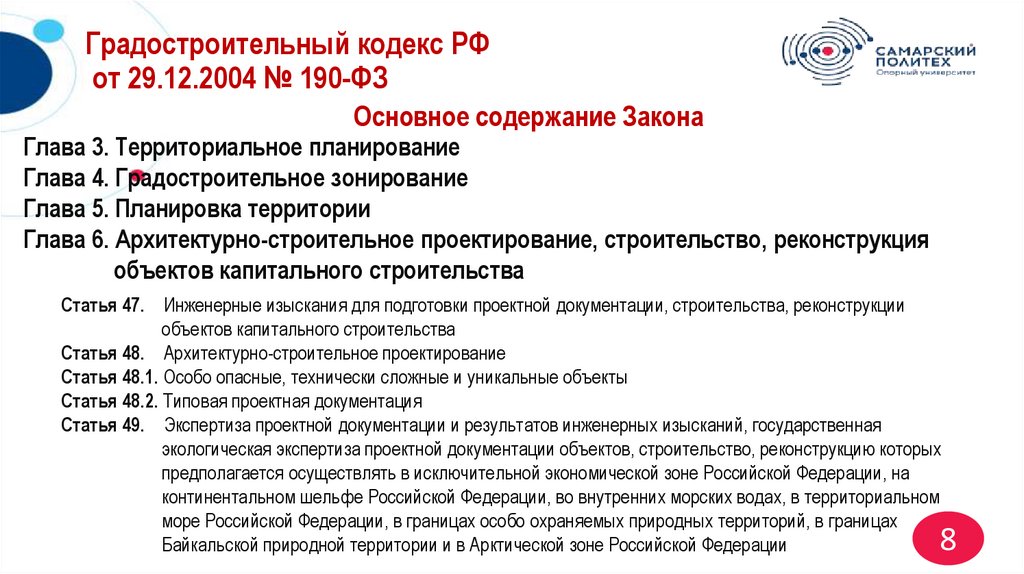 Градостроительный кодекс РФ
от 29.12.2004 № 190-ФЗ

САМАРСКИЙ ПОЛИТЕХ
Опорный университет

Основное содержание Закона

Глава 3. Территориальное планирование
Глава 4. Градостроительное зонирование
Глава 5. Планировка территории
Глава 6. Архитектурно-строительное проектирование, строительство, реконструкция объектов капитального строительства

Статья 47. Инженерные изыскания для подготовки проектной документации, строительства, реконструкции объектов капитального строительства
Статья 48. Архитектурно-строительное проектирование
Статья 48.1. Особо опасные, технически сложные и уникальные объекты
Статья 48.2. Типовая проектная документация
Статья 49. Экспертиза проектной документации и результатов инженерных изысканий, государственная экологическая экспертиза проектной документации объектов, строительство, реконструкцию которых предполагается осуществлять в исключительной экономической зоне Российской Федерации, на континентальном шельфе Российской Федерации, во внутренних морских водах, в территориальном море Российской Федерации, в границах особо охраняемых природных территорий, в границах Байкальской природной территории и в Арктической зоне Российской Федерации

8